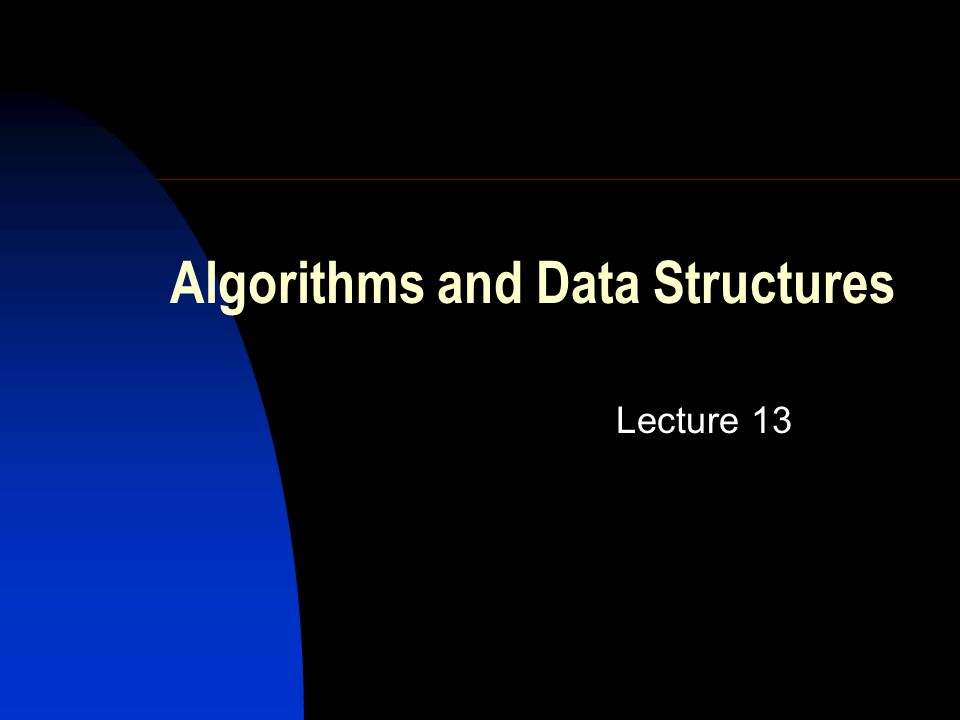 Algorithms and Data Structures

Lecture 13